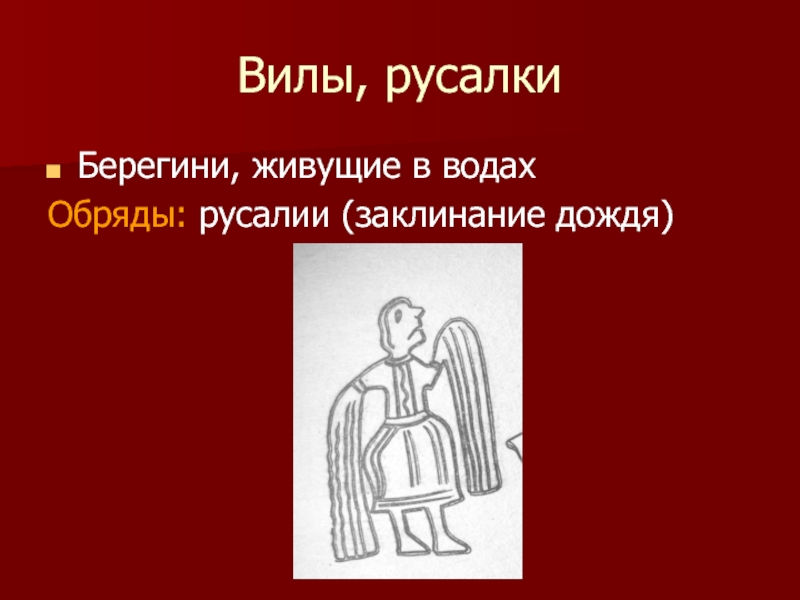 Вилы, русалки

Берегини, живущие в водах

Обряды: русалии (заклинание дождя)